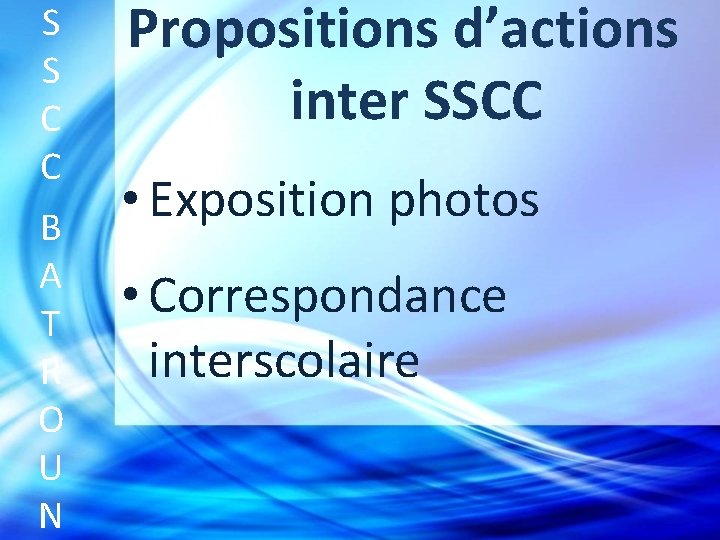 S
S
C
C
B
A
T
R
O
U
N

Propositions d’actions inter SSCC

• Exposition photos

• Correspondance interscolaire